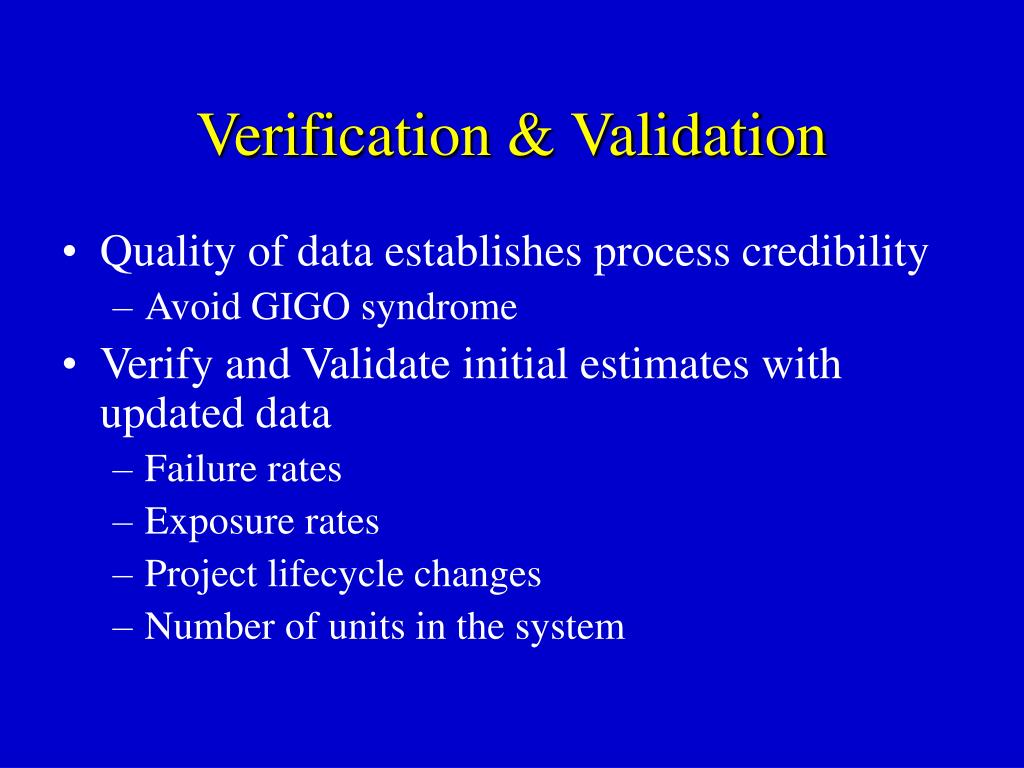 Verification & Validation

• Quality of data establishes process credibility
– Avoid GIGO syndrome
• Verify and Validate initial estimates with updated data
– Failure rates
– Exposure rates
– Project lifecycle changes
– Number of units in the system